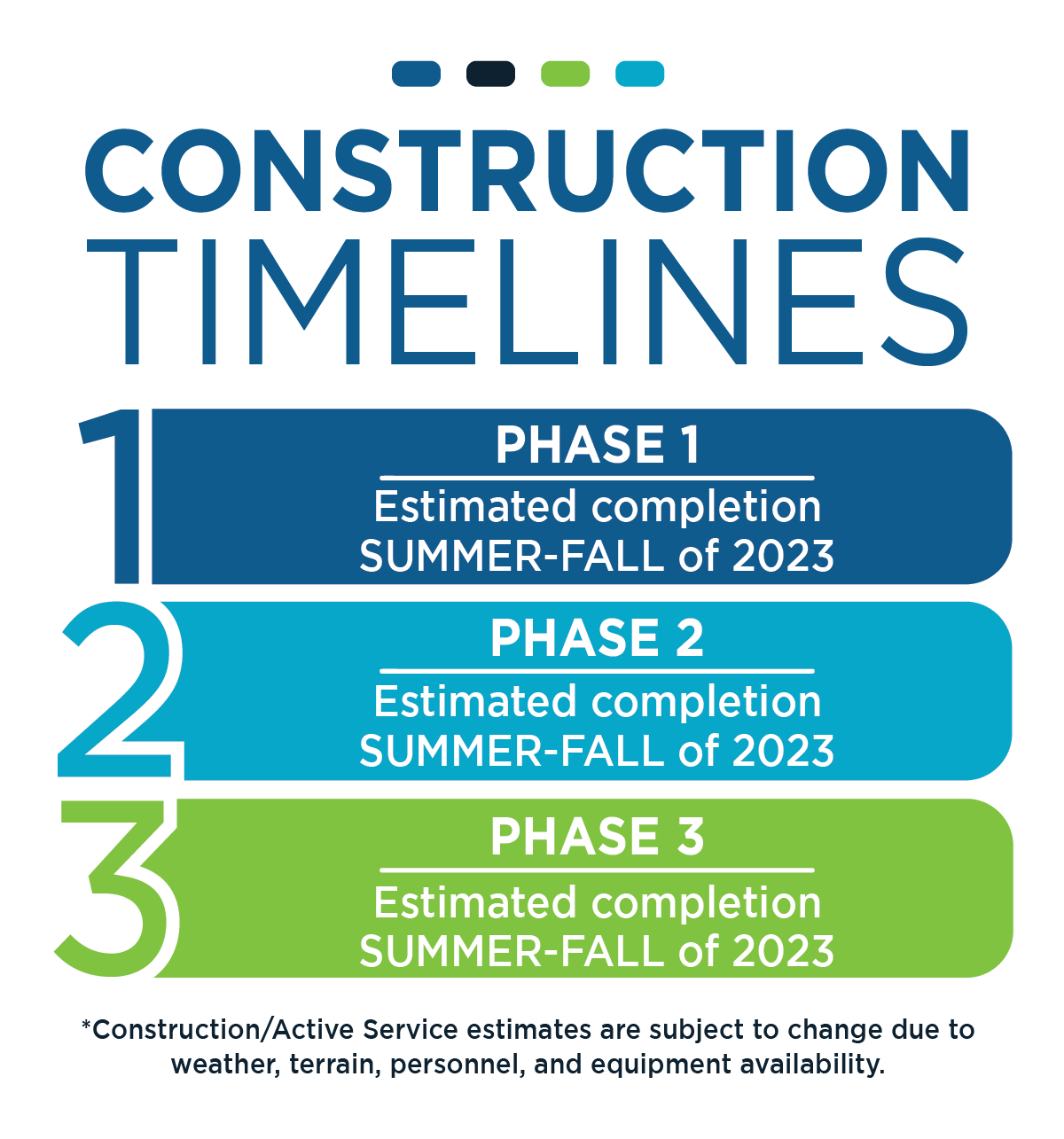 CONSTRUCTION
TIMELINES

1
PHASE 1
Estimated completion
SUMMER-FALL of 2023

2
PHASE 2
Estimated completion
SUMMER-FALL of 2023

3
PHASE 3
Estimated completion
SUMMER-FALL of 2023

*Construction/Active Service estimates are subject to change due to weather, terrain, personnel, and equipment availability.